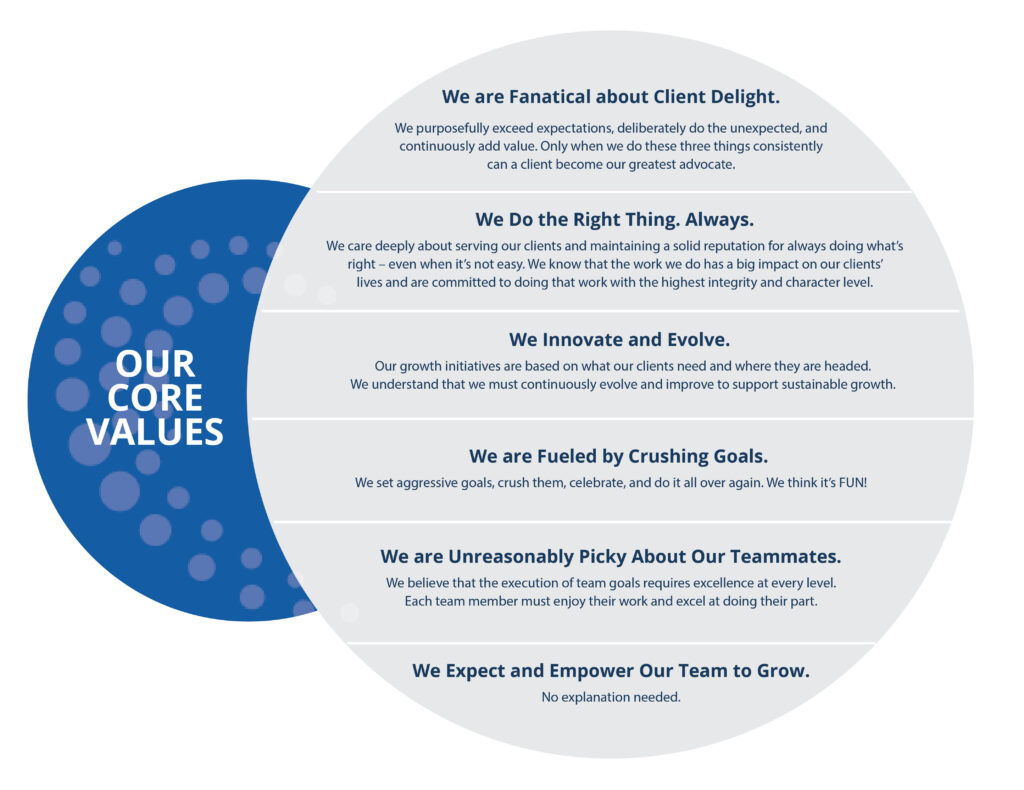 OUR CORE VALUES

We are Fanatical about Client Delight.

We purposefully exceed expectations, deliberately do the unexpected, and continuously add value. Only when we do these three things consistently can a client become our greatest advocate.

We Do the Right Thing. Always.

We care deeply about serving our clients and maintaining a solid reputation for always doing what's right – even when it's not easy. We know that the work we do has a big impact on our clients' lives and are committed to doing that work with the highest integrity and character level.

We Innovate and Evolve.

Our growth initiatives are based on what our clients need and where they are headed. We understand that we must continuously evolve and improve to support sustainable growth.

We are Fueled by Crushing Goals.

We set aggressive goals, crush them, celebrate, and do it all over again. We think it's FUN!

We are Unreasonably Picky About Our Teammates.

We believe that the execution of team goals requires excellence at every level. Each team member must enjoy their work and excel at doing their part.

We Expect and Empower Our Team to Grow.

No explanation needed.